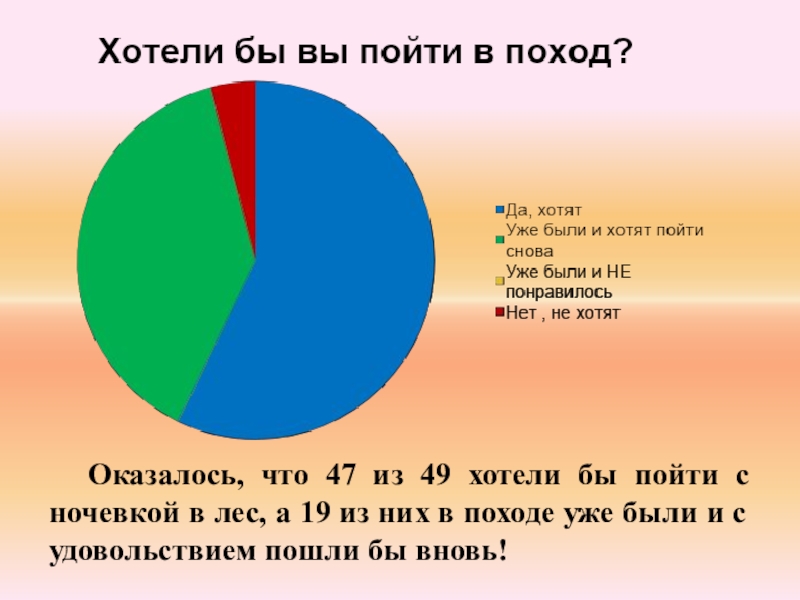 Хотели бы вы пойти в поход?

Да, хотят
Уже были и хотят пойти снова
Уже были и НЕ понравилось
Нет , не хотят

Оказалось, что 47 из 49 хотели бы пойти с ночевкой в лес, а 19 из них в походе уже были и с удовольствием пошли бы вновь!